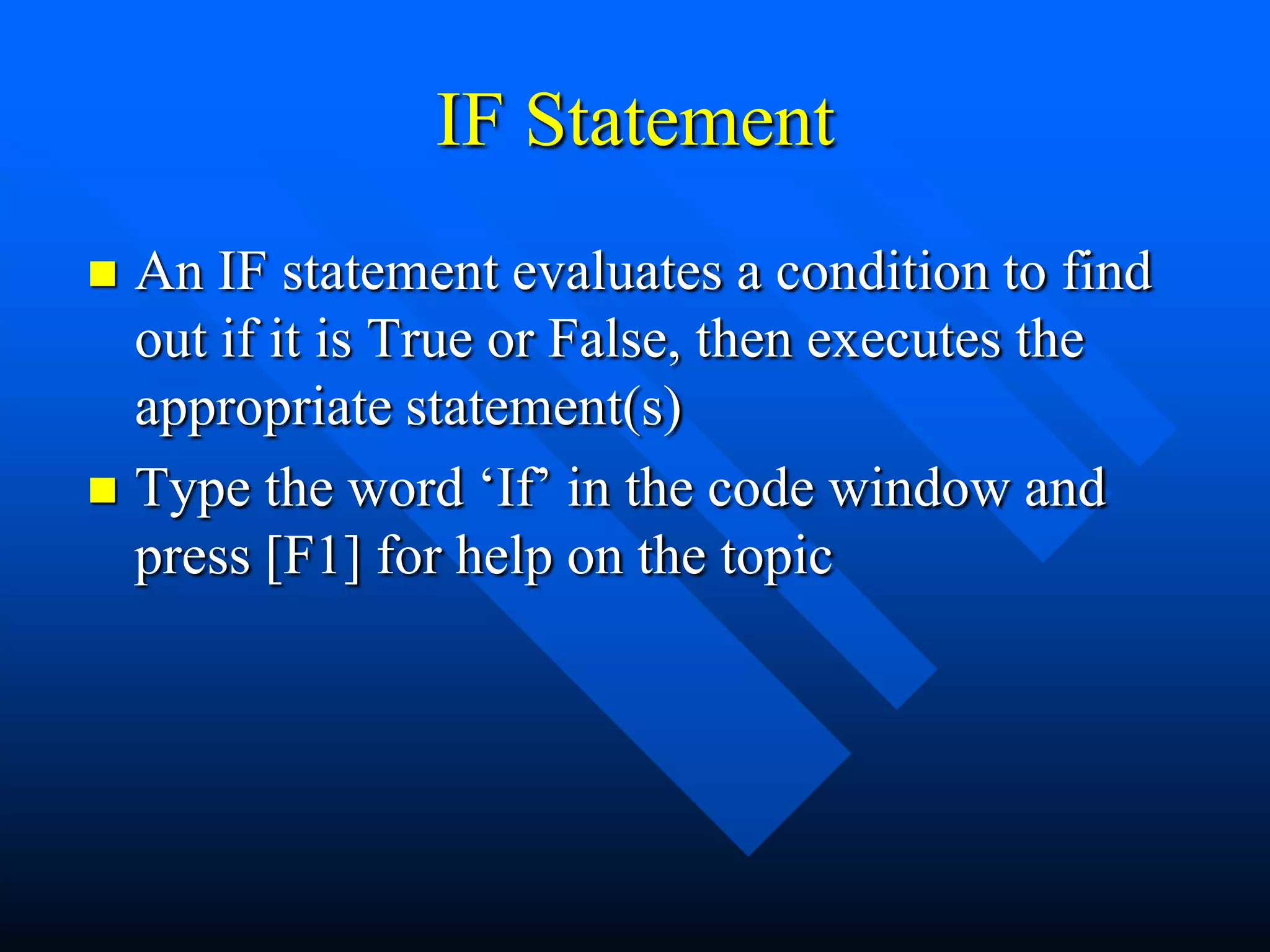 IF Statement

- An IF statement evaluates a condition to find out if it is True or False, then executes the appropriate statement(s)
- Type the word ‘If’ in the code window and press [F1] for help on the topic